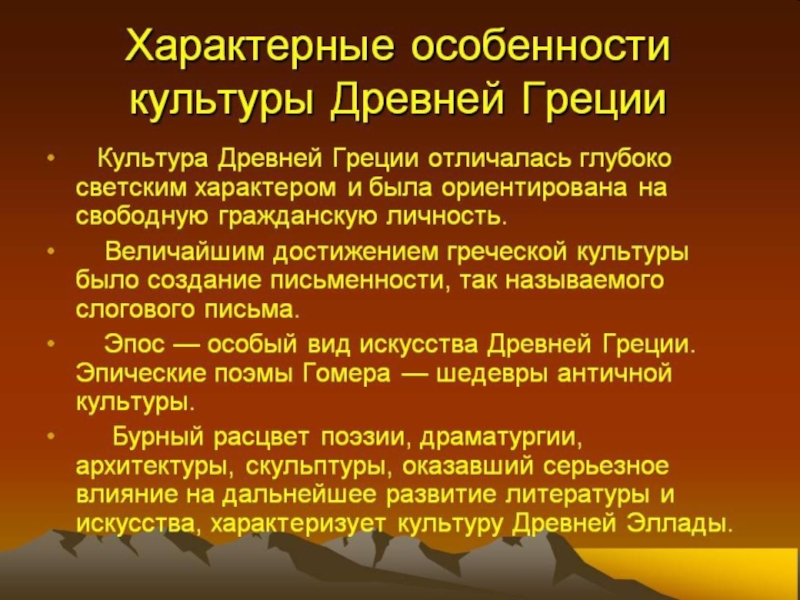 Характерные особенности культуры Древней Греции

• Культура Древней Греции отличалась глубоко светским характером и была ориентирована на свободную гражданскую личность.

• Величайшим достижением греческой культуры было создание письменности, так называемого слогового письма.

• Эпос — особый вид искусства Древней Греции. Эпические поэмы Гомера — шедевры античной культуры.

• Бурный расцвет поэзии, драматургии, архитектуры, скульптуры, оказавший серьезное влияние на дальнейшее развитие литературы и искусства, характеризует культуру Древней Эллады.